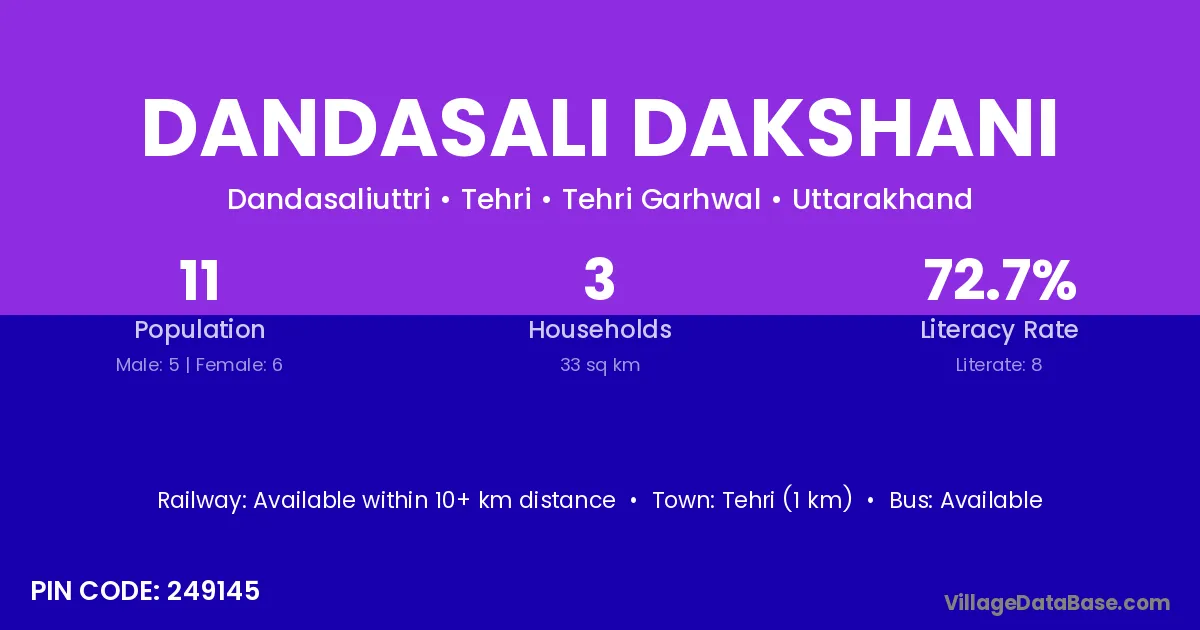 DANDASALI DAKSHANI

Dandasaliuttri • Tehri • Tehri Garhwal • Uttarakhand

11
Population
Male: 5 | Female: 6

3
Households
33 sq km

72.7%
Literacy Rate
Literate: 8

Railway: Available within 10+ km distance • Town: Tehri (1 km) • Bus: Available

PIN CODE: 249145

VillageDataBase.com